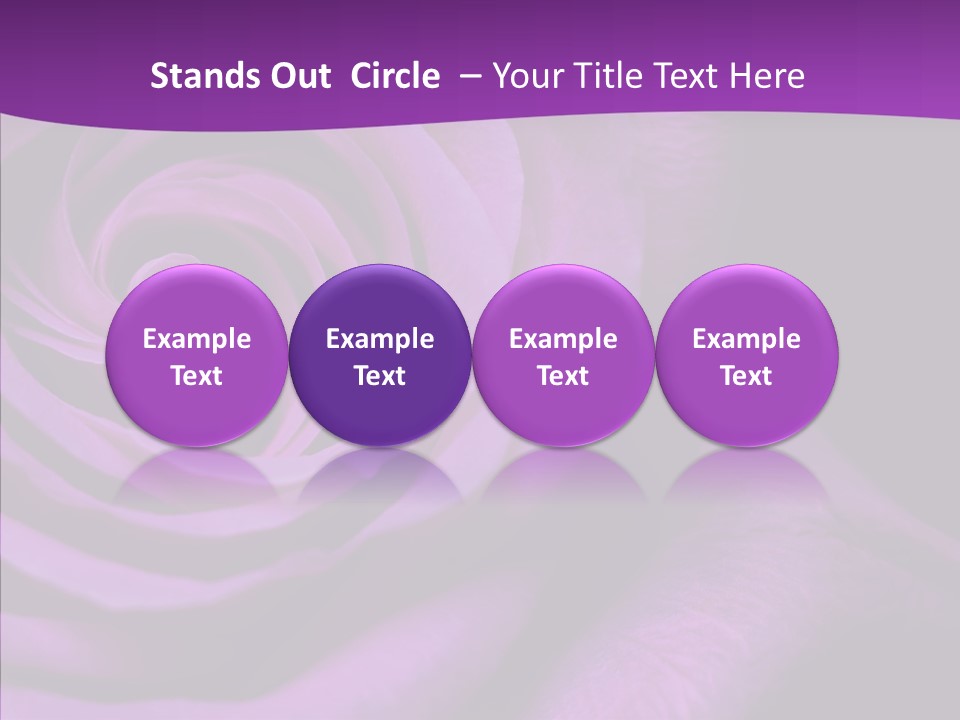 Stands Out Circle – Your Title Text Here

Example Text

Example Text

Example Text

Example Text